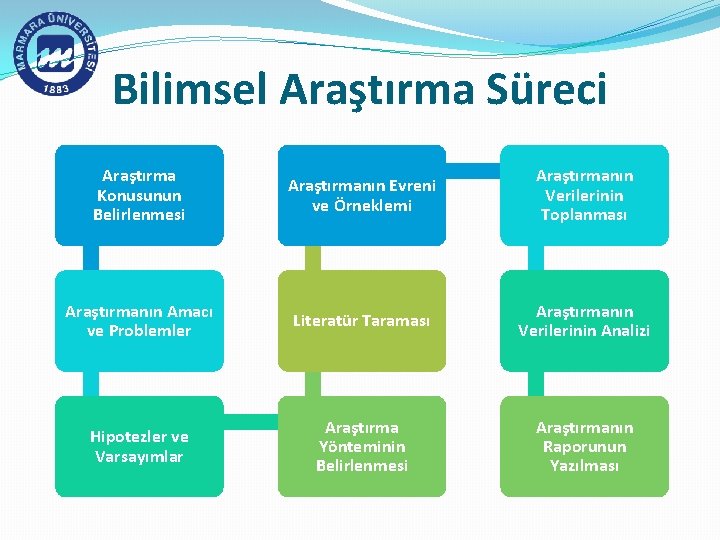 MARMARA ÜNİVERSİTESİ
1883

Bilimsel Araştırma Süreci

Araştırma Konusunun Belirlenmesi

Araştırmanın Amacı ve Problemler

Hipotezler ve Varsayımlar

Araştırmanın Evreni ve Örneklemi

Literatür Taraması

Araştırma Yönteminin Belirlenmesi

Araştırmanın Verilerinin Toplanması

Araştırmanın Verilerinin Analizi

Araştırmanın Raporunun Yazılması